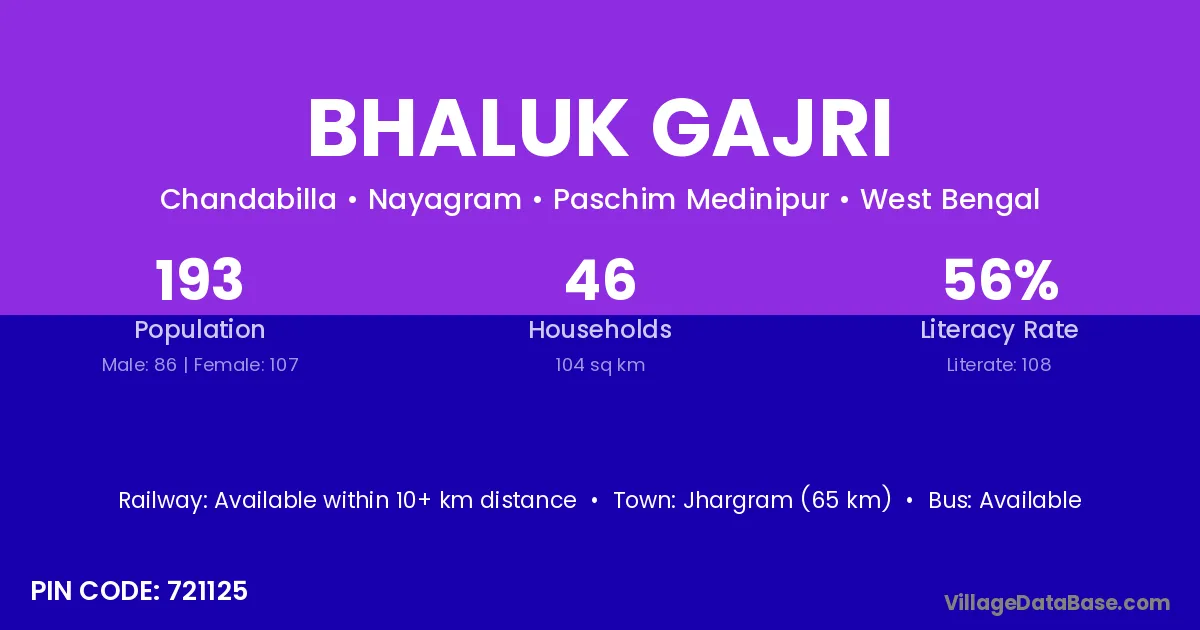 BHALUK GAJRI

Chandabilla • Nayagram • Paschim Medinipur • West Bengal

193
Population
Male: 86 | Female: 107

46
Households
104 sq km

56%
Literacy Rate
Literate: 108

Railway: Available within 10+ km distance • Town: Jhargram (65 km) • Bus: Available

PIN CODE: 721125

VillageDataBase.com